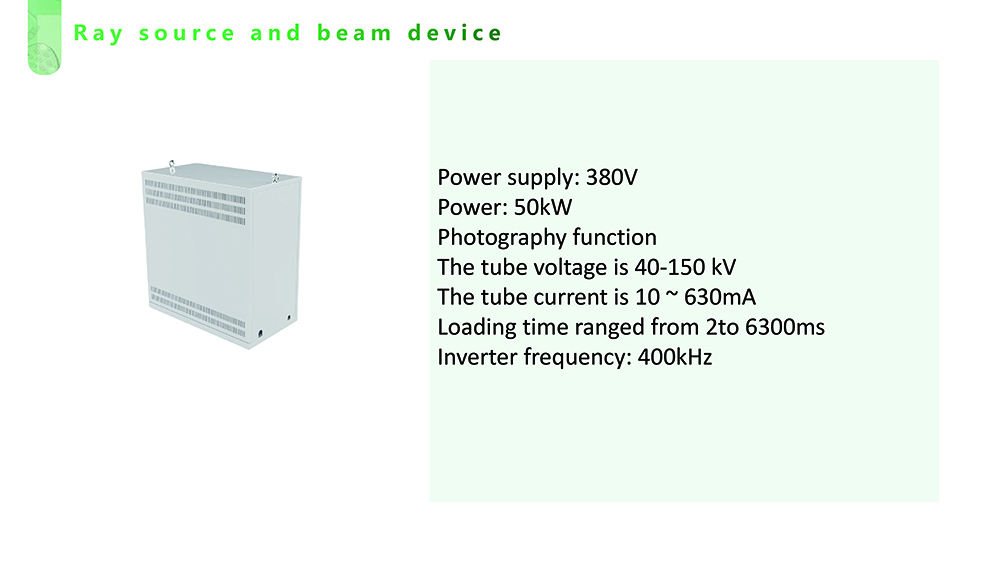 Ray source and beam device

Power supply: 380V
Power: 50kW
Photography function
The tube voltage is 40-150 kV
The tube current is 10 ~ 630mA
Loading time ranged from 2to 6300ms
Inverter frequency: 400kHz